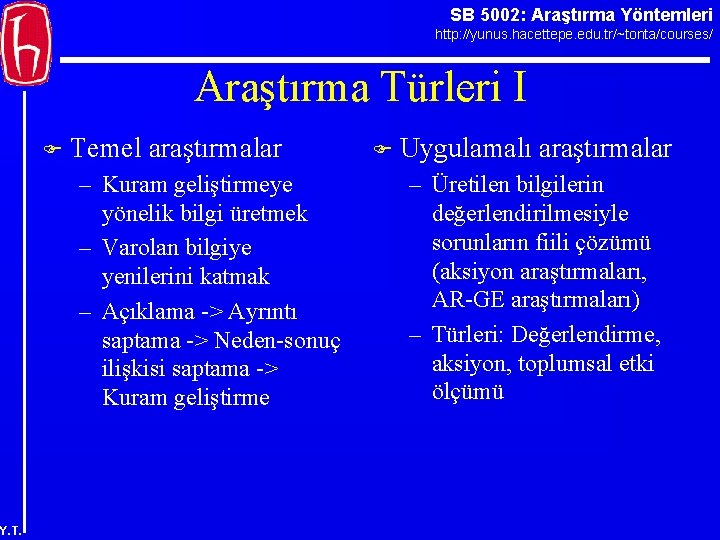 SB 5002: Araştırma Yöntemleri
http://yunus.hacettepe.edu.tr/~tonta/courses/

Araştırma Türleri I

Temel araştırmalar
– Kuram geliştirmeye yönelik bilgi üretmek
– Varolan bilgiye yenilerini katmak
– Açıklama -> Ayrıntı saptama -> Neden-sonuç ilişkisi saptama -> Kuram geliştirme

Uygulamalı araştırmalar
– Üretilen bilgilerin değerlendirilmesiyle sorunların fiili çözümü (aksiyon araştırmaları, AR-GE araştırmaları)
– Türleri: Değerlendirme, aksiyon, toplumsal etki ölçümü

Y.T.